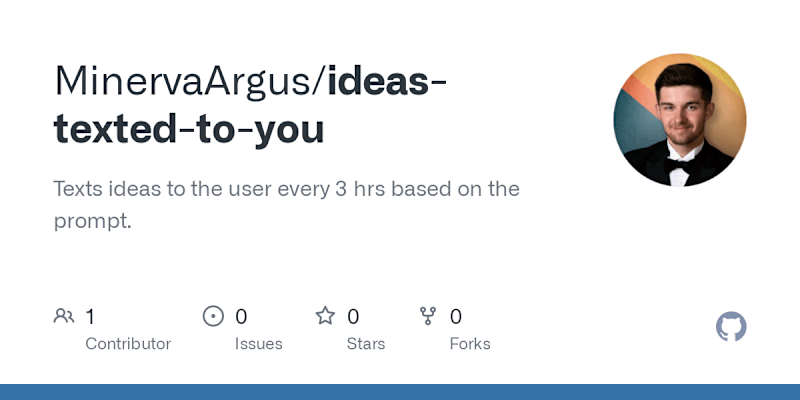 MinervaArgus/ideas-texted-to-you

Texts ideas to the user every 3 hrs based on the prompt.

1 Contributor

0 Issues

0 Stars

0 Forks